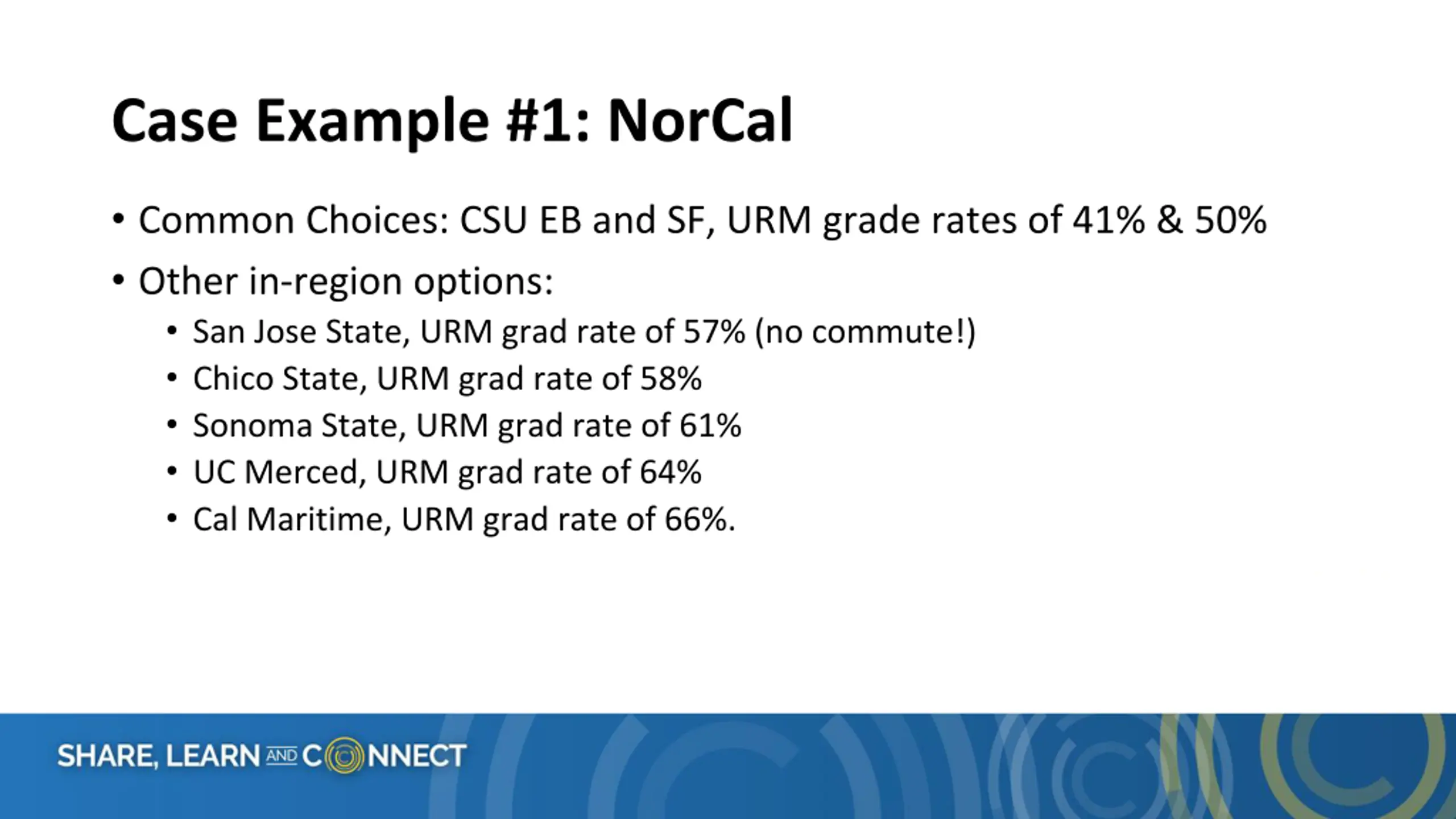 Case Example #1: NorCal

• Common Choices: CSU EB and SF, URM grade rates of 41% & 50%
• Other in-region options:
  • San Jose State, URM grad rate of 57% (no commute!)
  • Chico State, URM grad rate of 58%
  • Sonoma State, URM grad rate of 61%
  • UC Merced, URM grad rate of 64%
  • Cal Maritime, URM grad rate of 66%.

SHARE, LEARN AND CONNECT